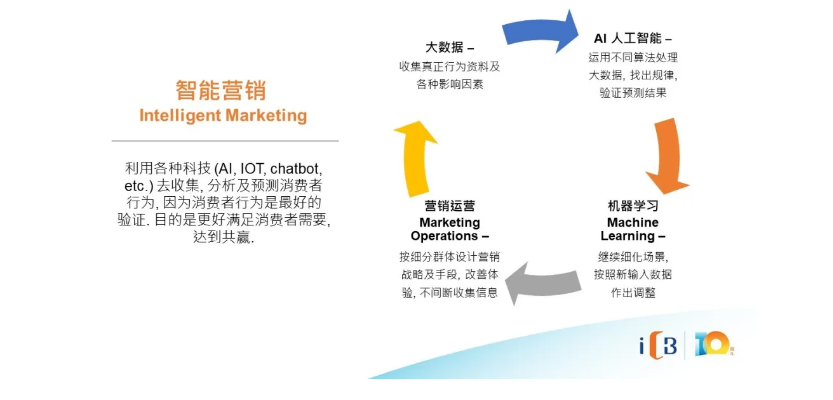 智能营销
Intelligent Marketing

利用各种科技 (AI, IOT, chatbot, etc.) 去收集, 分析及预测消费者行为, 因为消费者行为是最好的验证. 目的是更好满足消费者需要, 达到共赢.

大数据 –
收集真正行为资料及各种影响因素

AI 人工智能 –
运用不同算法处理大数据, 找出规律, 验证预测结果

机器学习
Machine Learning –
继续细化场景, 按照新输入数据作出调整

营销运营
Marketing Operations –
按细分群体设计营销战略及手段, 改善体验, 不间断收集信息

iCB 10